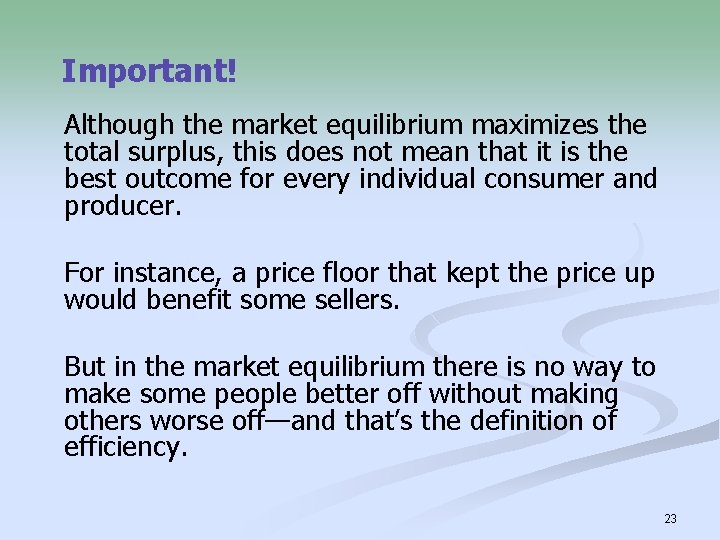 Important!

Although the market equilibrium maximizes the total surplus, this does not mean that it is the best outcome for every individual consumer and producer.

For instance, a price floor that kept the price up would benefit some sellers.

But in the market equilibrium there is no way to make some people better off without making others worse off—and that's the definition of efficiency.

23